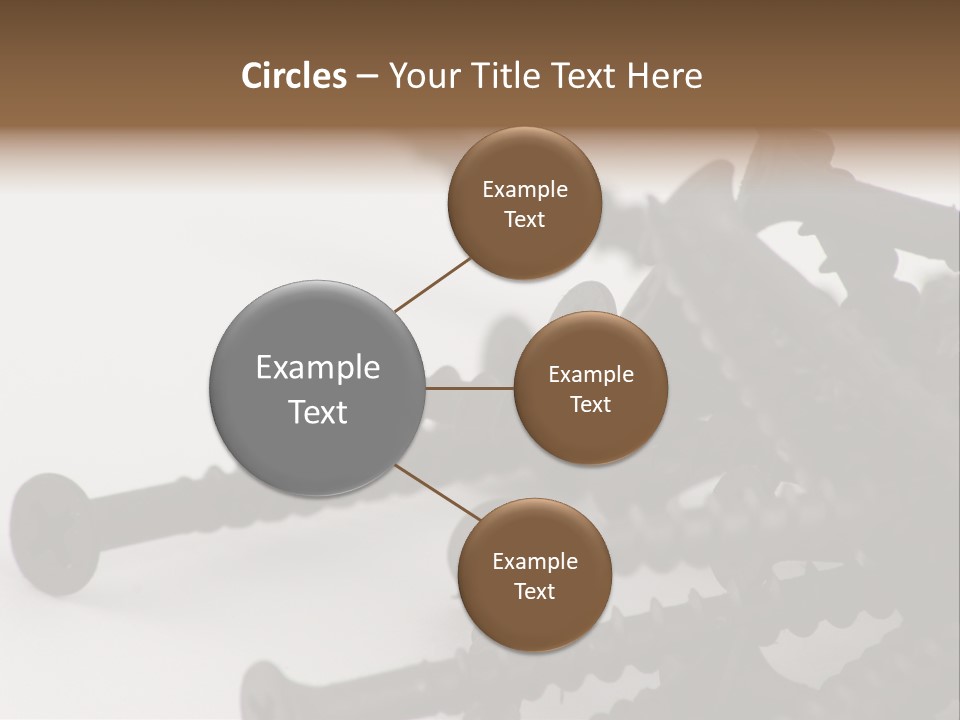 Circles – Your Title Text Here

Example Text

Example Text

Example Text

Example Text